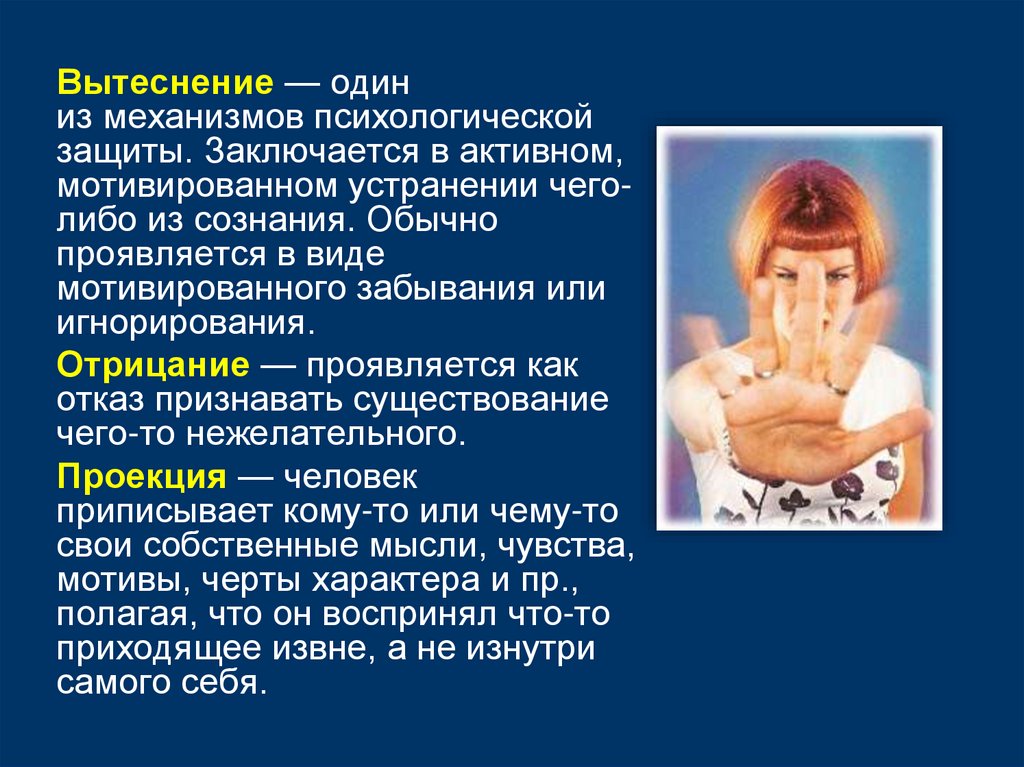 Вытеснение — один из механизмов психологической защиты. Заключается в активном, мотивированном устранении чего-либо из сознания. Обычно проявляется в виде мотивированного забывания или игнорирования.

Отрицание — проявляется как отказ признавать существование чего-то нежелательного.

Проекция — человек приписывает кому-то или чему-то свои собственные мысли, чувства, мотивы, черты характера и пр., полагая, что он воспринял что-то приходящее извне, а не изнутри самого себя.